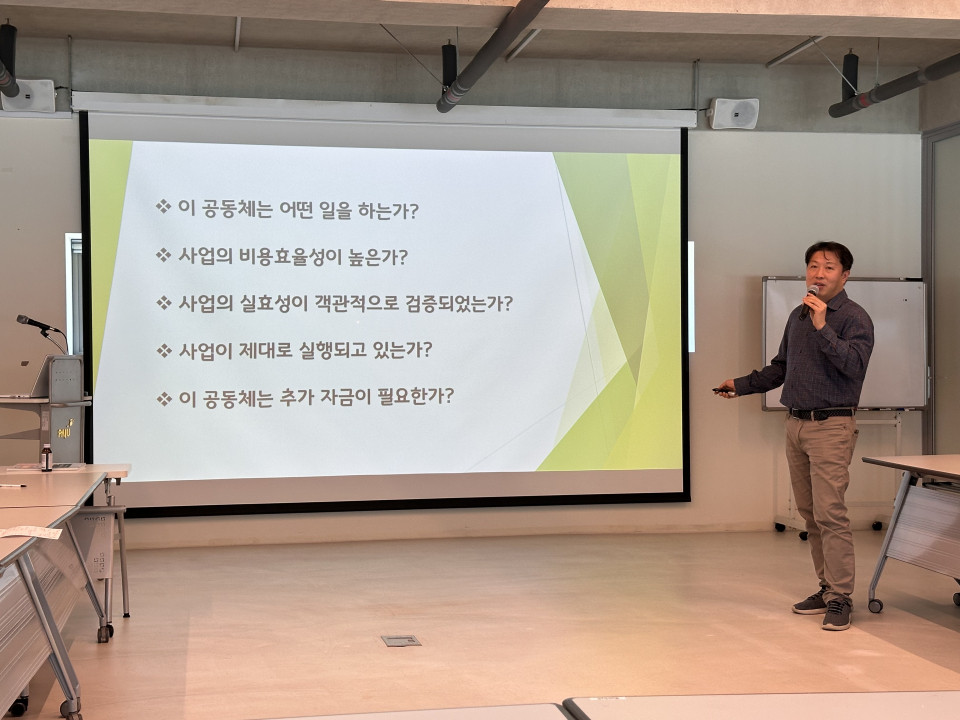 ❖ 이 공동체는 어떤 일을 하는가?

❖ 사업의 비용효율성이 높은가?

❖ 사업의 실효성이 객관적으로 검증되었는가?

❖ 사업이 제대로 실행되고 있는가?

❖ 이 공동체는 추가 자금이 필요한가?